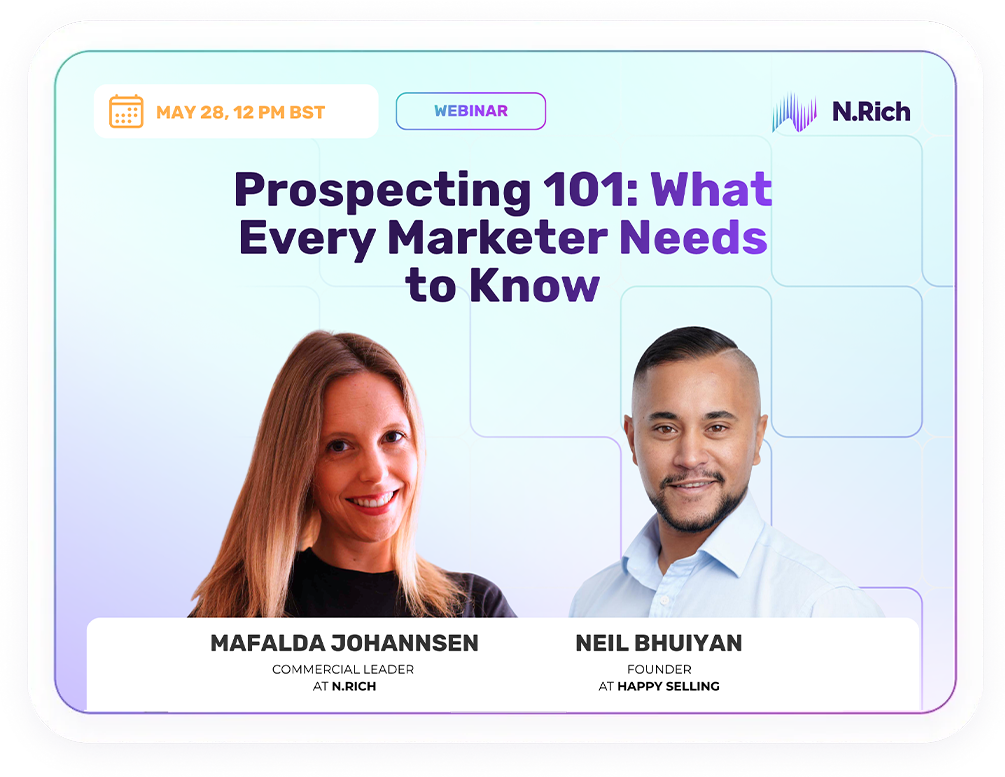 MAY 28, 12 PM BST

WEBINAR

N.Rich

Prospecting 101: What Every Marketer Needs to Know

MAFALDA JOHANNSEN
COMMERCIAL LEADER
AT N.RICH

NEIL BHUIYAN
FOUNDER
AT HAPPY SELLING